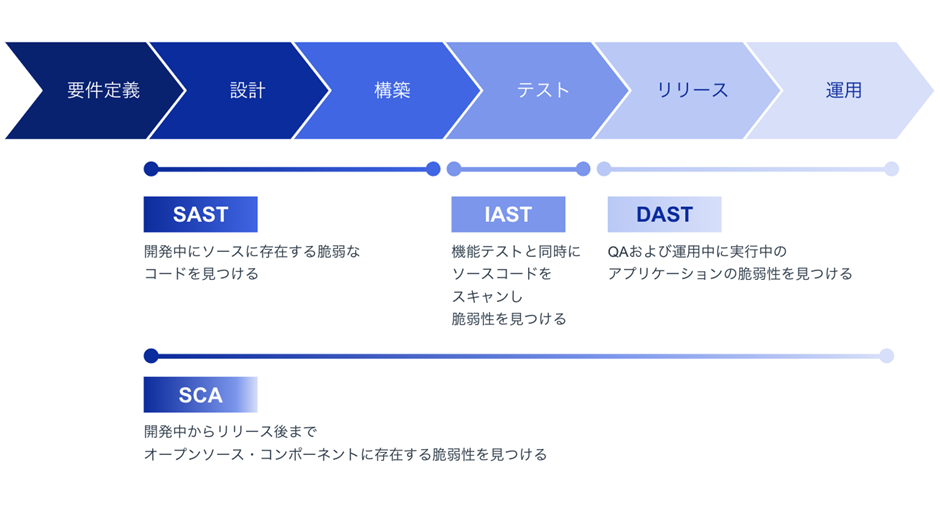 要件定義
設計
構築
テスト
リリース
運用

SAST
開発中にソースに存在する脆弱なコードを見つける

IAST
機能テストと同時にソースコードをスキャンし脆弱性を見つける

DAST
QAおよび運用中に実行中のアプリケーションの脆弱性を見つける

SCA
開発中からリリース後までオープンソース・コンポーネントに存在する脆弱性を見つける